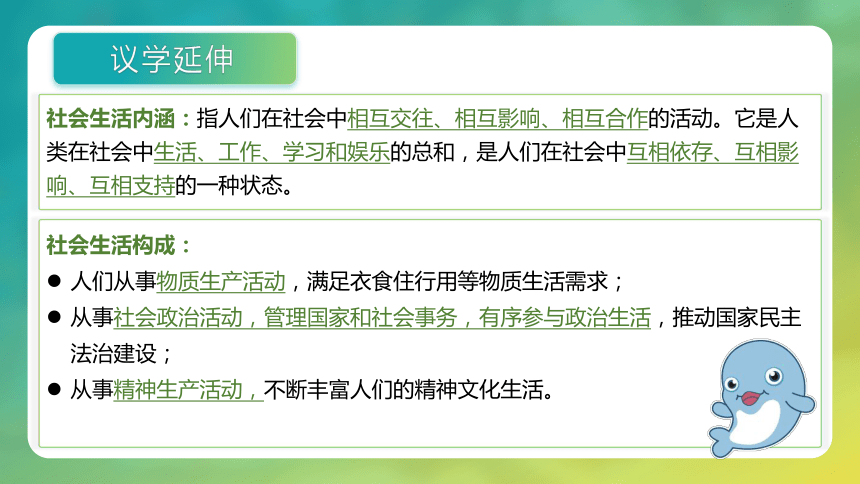 议学延伸

社会生活内涵：指人们在社会中相互交往、相互影响、相互合作的活动。它是人类在社会中生活、工作、学习和娱乐的总和，是人们在社会中互相依存、互相影响、互相支持的一种状态。

社会生活构成：
● 人们从事物质生产活动，满足衣食住行用等物质生活需求；
● 从事社会政治活动，管理国家和社会事务，有序参与政治生活，推动国家民主法治建设；
● 从事精神生产活动，不断丰富人们的精神文化生活。